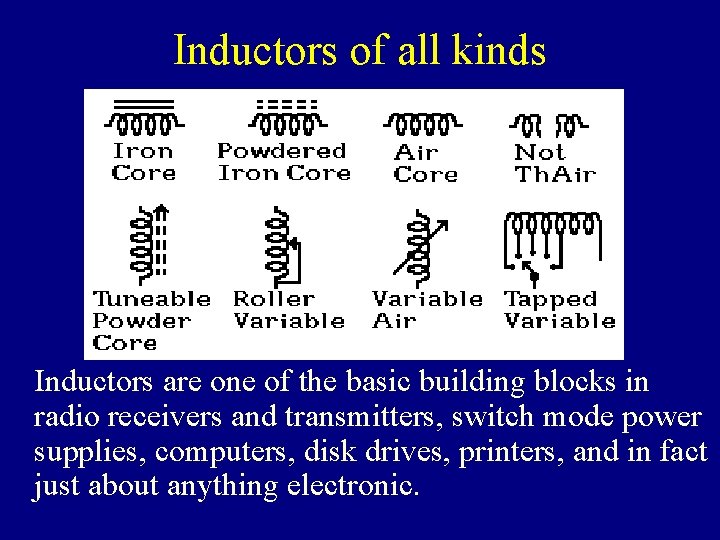 Inductors of all kinds

Iron Core

Powdered Iron Core

Air Core

Not ThAir

Tuneable Powder Core

Roller Variable

Variable Air

Tapped Variable

Inductors are one of the basic building blocks in radio receivers and transmitters, switch mode power supplies, computers, disk drives, printers, and in fact just about anything electronic.